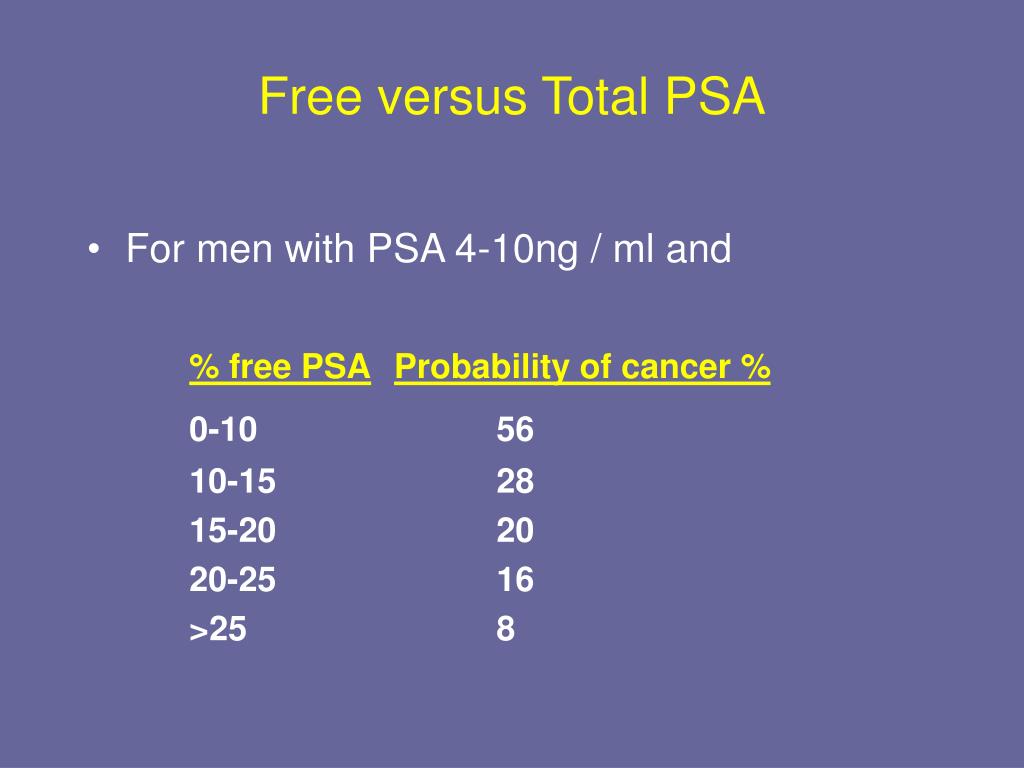 Free versus Total PSA

• For men with PSA 4-10ng / ml and

| % free PSA | Probability of cancer % |
|---|---|
| 0-10 | 56 |
| 10-15 | 28 |
| 15-20 | 20 |
| 20-25 | 16 |
| >25 | 8 |